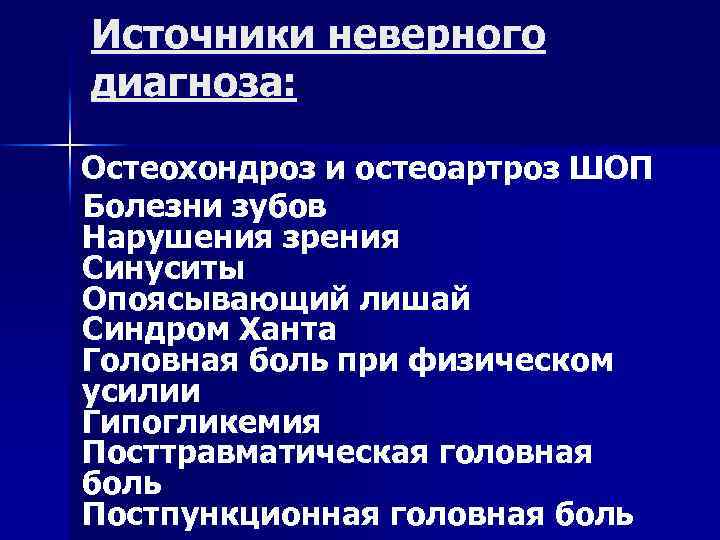 Источники неверного диагноза:

Остеохондроз и остеоартроз ШОП
Болезни зубов
Нарушения зрения
Синуситы
Опоясывающий лишай
Синдром Ханта
Головная боль при физическом усилии
Гипогликемия
Посттравматическая головная боль
Постпункционная головная боль